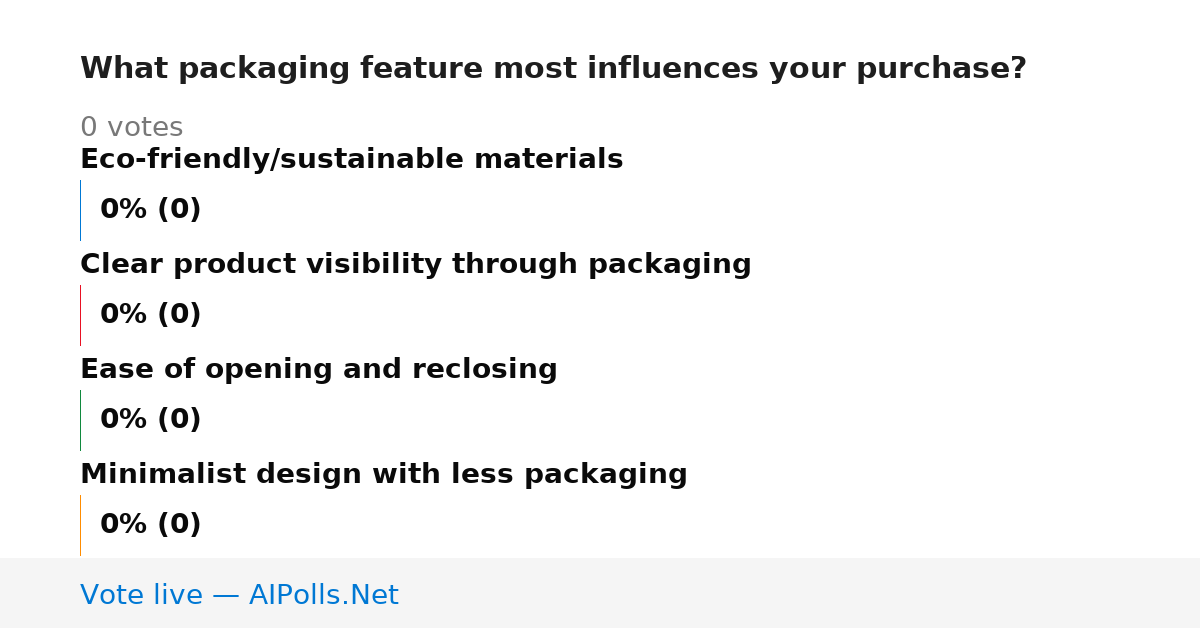 What packaging feature most influences your purchase?

0 votes

Eco-friendly/sustainable materials

0% (0)

Clear product visibility through packaging

0% (0)

Ease of opening and reclosing

0% (0)

Minimalist design with less packaging

0% (0)

Vote live — AIPolls.Net